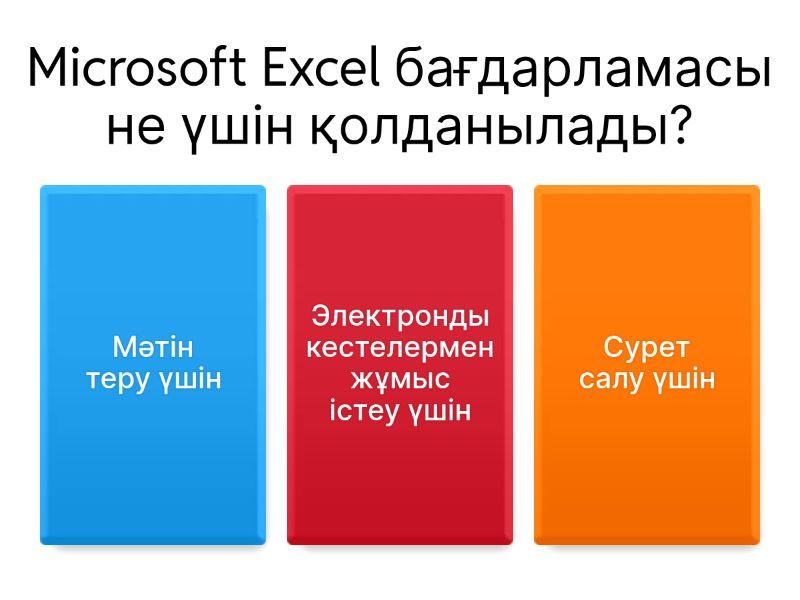 Microsoft Excel бағдарламасы не үшін қолданылады?

Мәтін теру үшін

Электронды кестелермен жұмыс істеу үшін

Сурет салу үшін